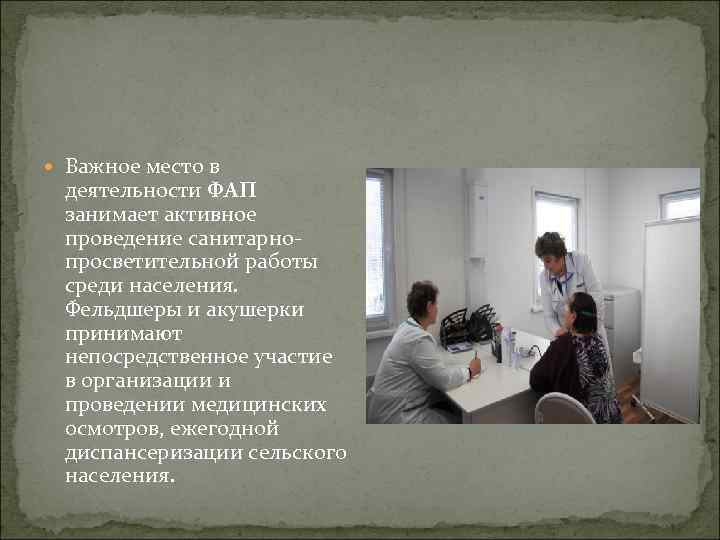 Важное место в деятельности ФАП занимает активное проведение санитарно-просветительной работы среди населения. Фельдшеры и акушерки принимают непосредственное участие в организации и проведении медицинских осмотров, ежегодной диспансеризации сельского населения.